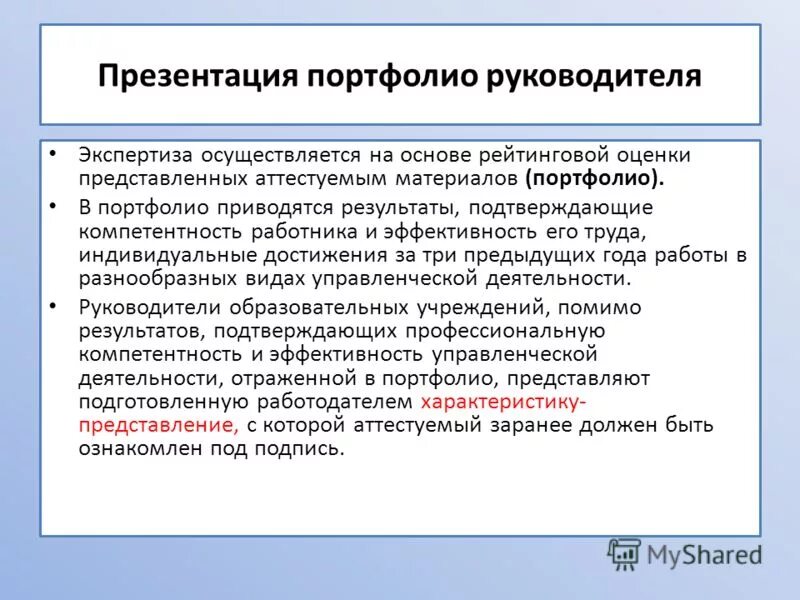 Презентация портфолио руководителя

• Экспертиза осуществляется на основе рейтинговой оценки представленных аттестуемым материалов (портфолио).

• В портфолио приводятся результаты, подтверждающие компетентность работника и эффективность его труда, индивидуальные достижения за три предыдущих года работы в разнообразных видах управленческой деятельности.

• Руководители образовательных учреждений, помимо результатов, подтверждающих профессиональную компетентность и эффективность управленческой деятельности, отраженной в портфолио, представляют подготовленную работодателем характеристику-представление, с которой аттестуемый заранее должен быть ознакомлен под подпись.

MyShared